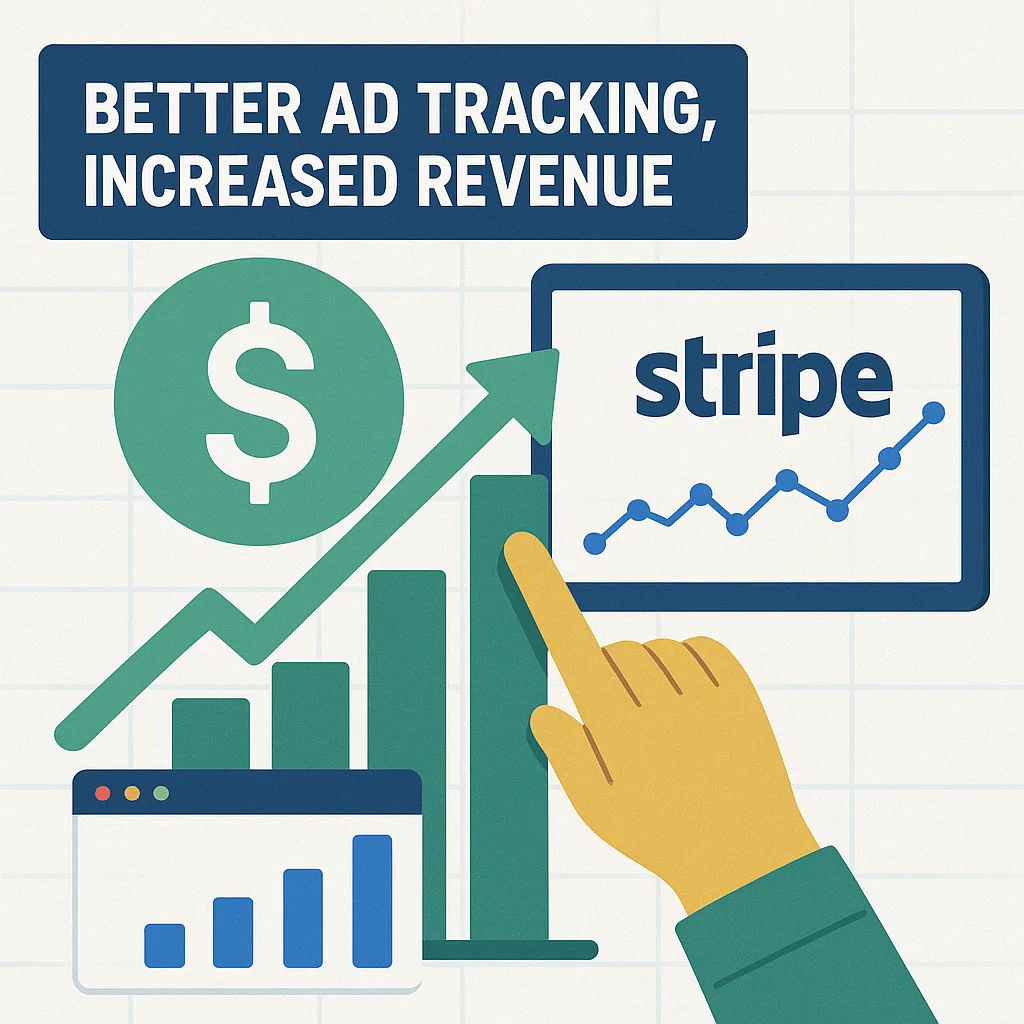 BETTER AD TRACKING, INCREASED REVENUE

$

stripe